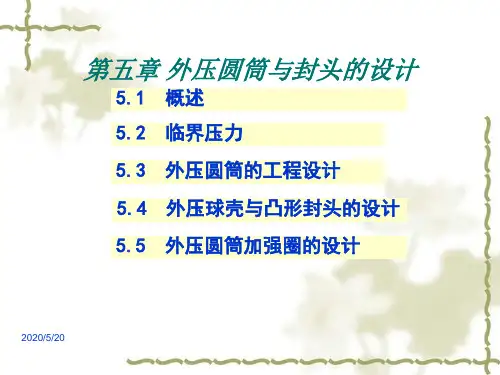 第五章 外压圆筒与封头的设计

5.1 概述

5.2 临界压力

5.3 外压圆筒的工程设计

5.4 外压球壳与凸形封头的设计

5.5 外压圆筒加强圈的设计

2020/5/20